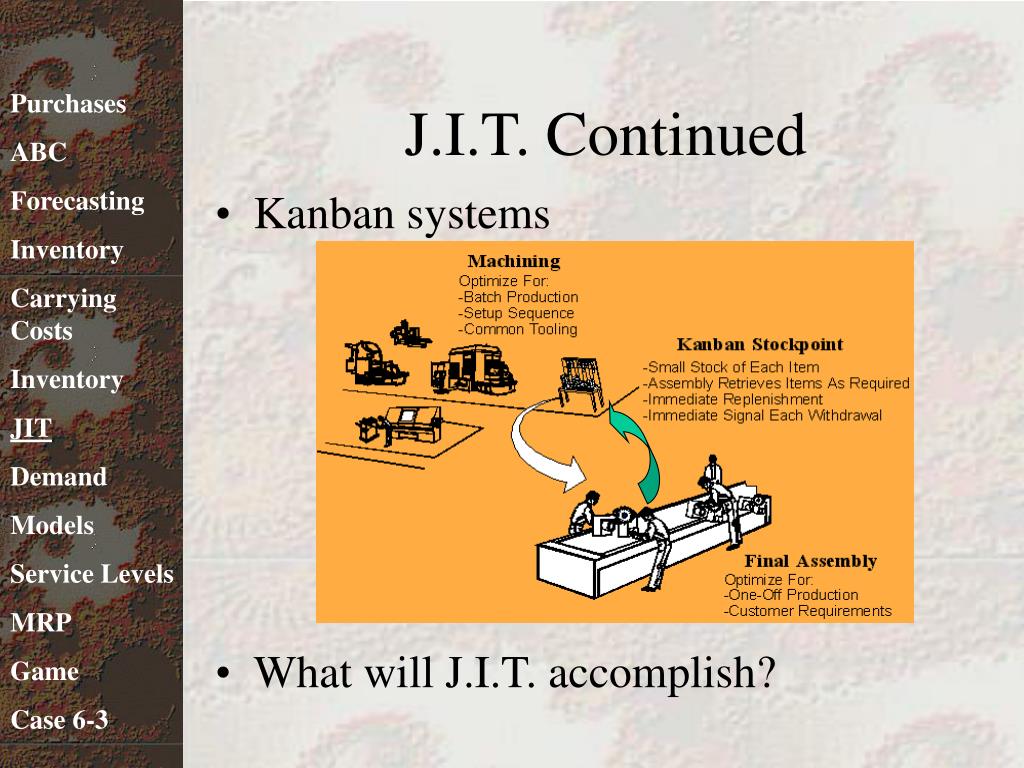 Purchases
ABC
Forecasting
Inventory
Carrying Costs
Inventory
JIT
Demand
Models
Service Levels
MRP
Game
Case 6-3

J.I.T. Continued

• Kanban systems

Machining
Optimize For:
-Batch Production
-Setup Sequence
-Common Tooling

Kanban Stockpoint
-Small Stock of Each Item
-Assembly Retrieves Items As Required
-Immediate Replenishment
-Immediate Signal Each Withdrawal

Final Assembly
Optimize For:
-One-Off Production
-Customer Requirements

• What will J.I.T. accomplish?